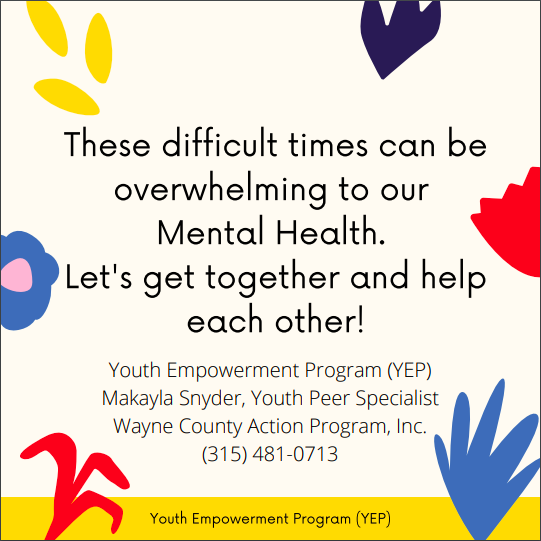 These difficult times can be overwhelming to our Mental Health.
Let's get together and help each other!

Youth Empowerment Program (YEP)
Makayla Snyder, Youth Peer Specialist
Wayne County Action Program, Inc.
(315) 481-0713

Youth Empowerment Program (YEP)